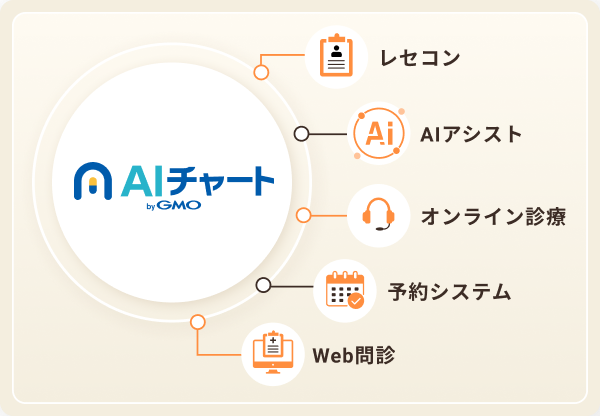 AIチャート by GMO

レセコン

Ai

AIアシスト

オンライン診療

予約システム

Web問診